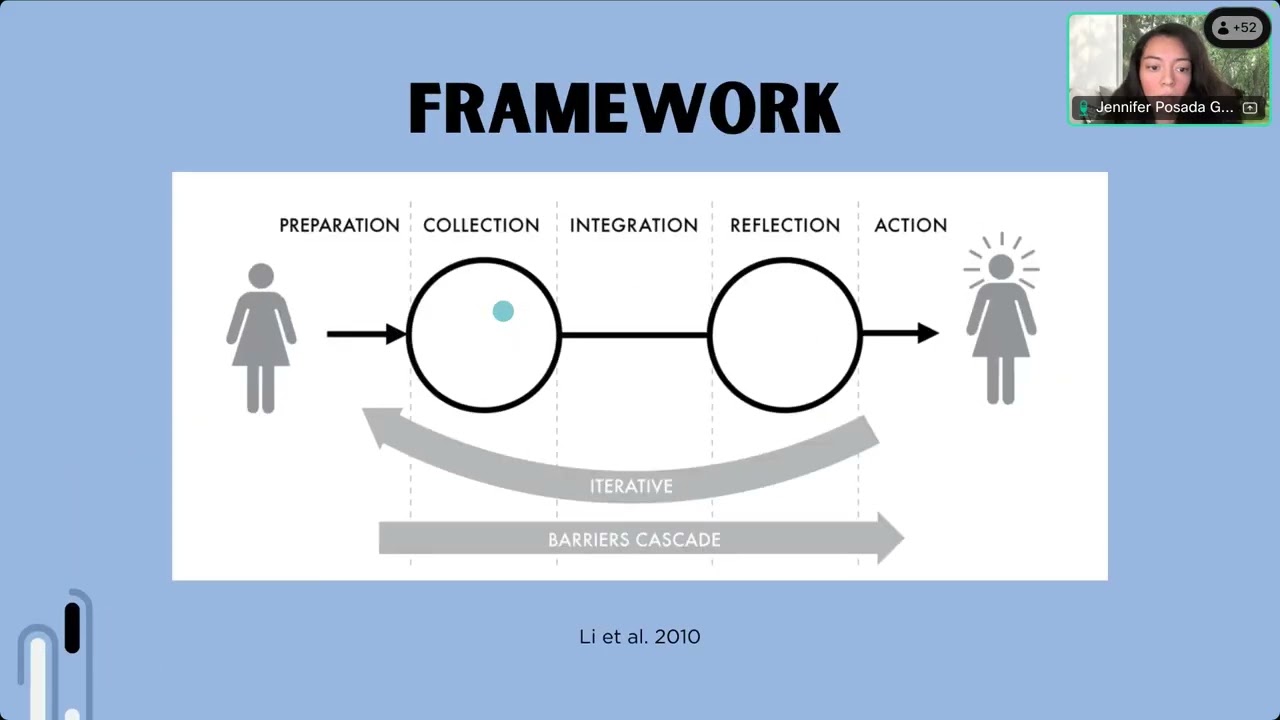 +52

Jennifer Posada G...

FRAMEWORK

PREPARATION

COLLECTION

INTEGRATION

REFLECTION

ACTION

ITERATIVE

BARRIERS CASCADE

Li et al. 2010